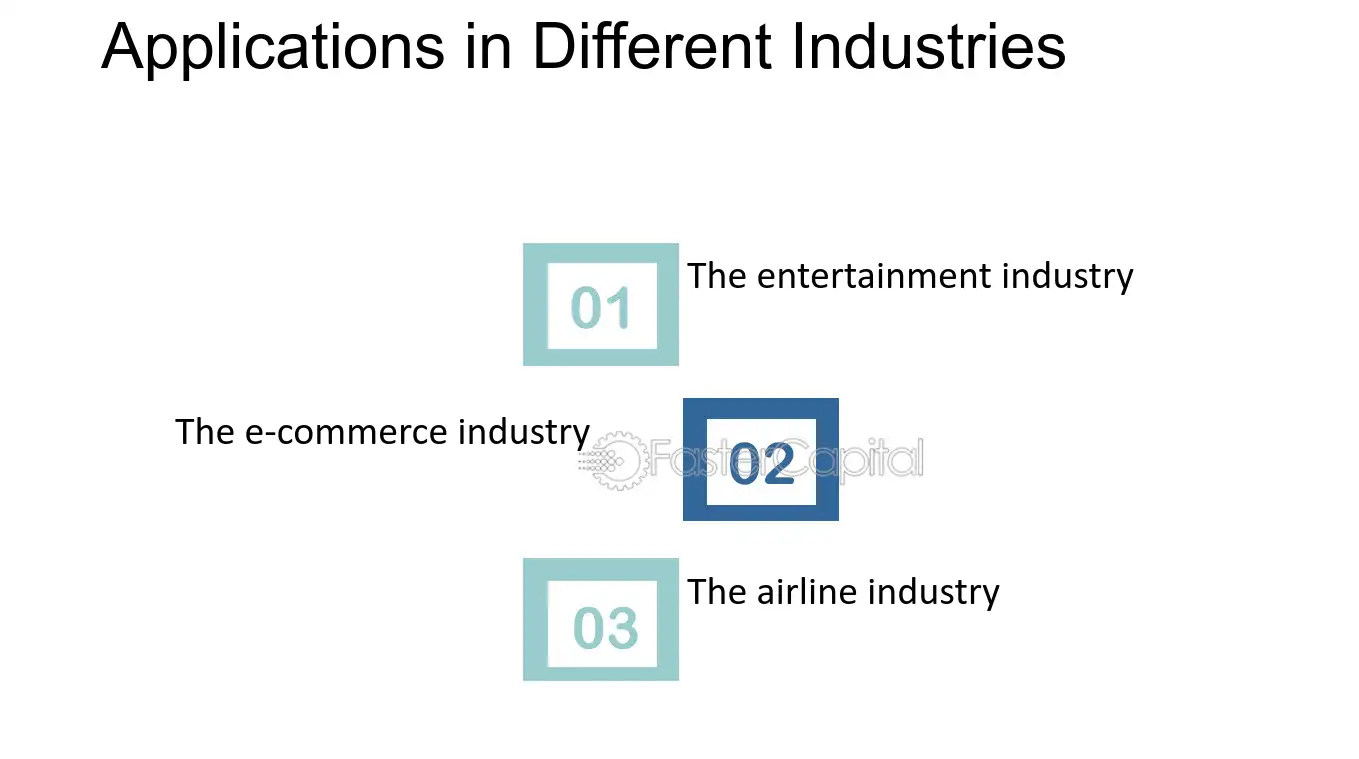 Applications in Different Industries

01 The entertainment industry

The e-commerce industry 02

FasterCapital

03 The airline industry